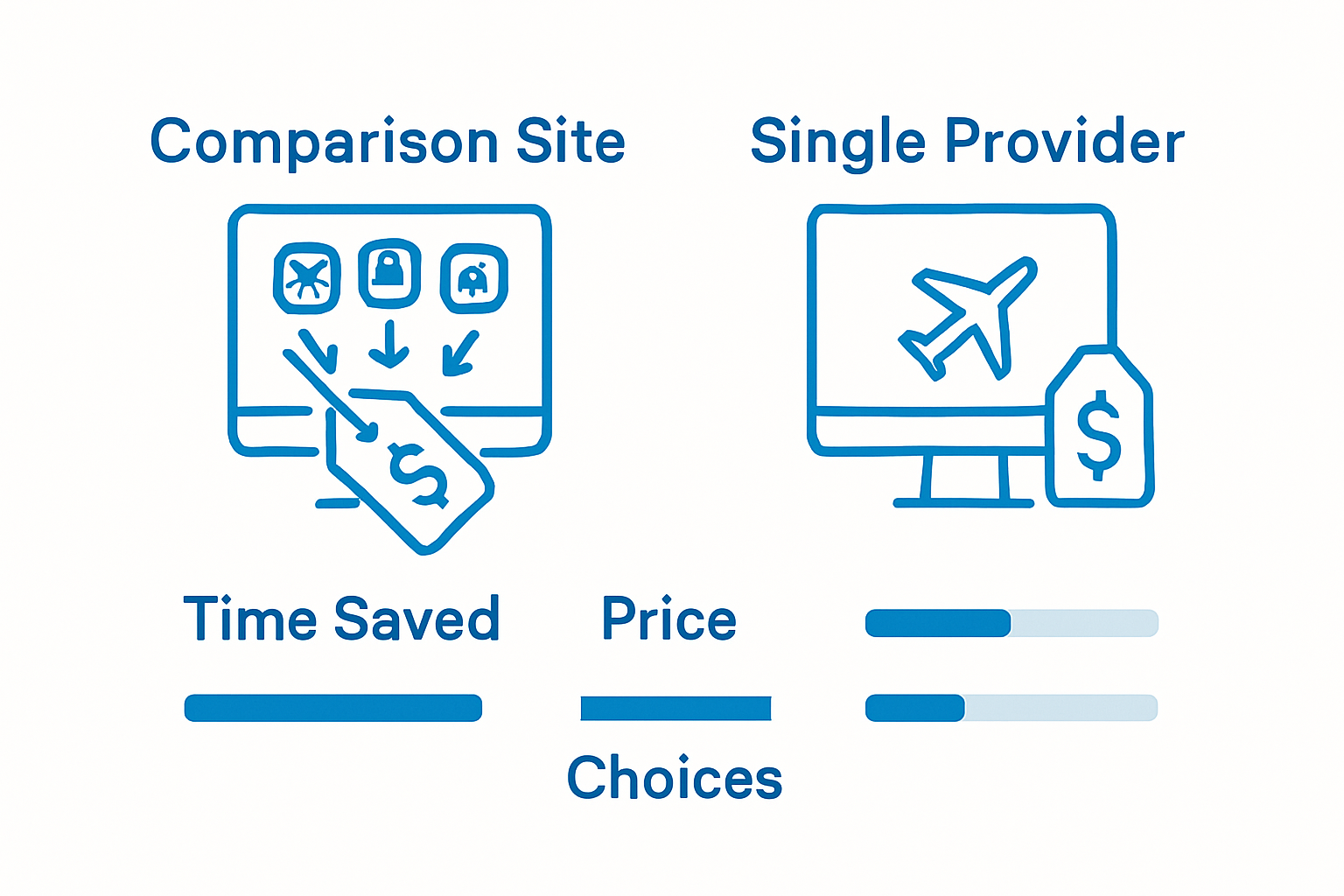 Comparison Site

Single Provider

$

$

Time Saved

Price

Choices